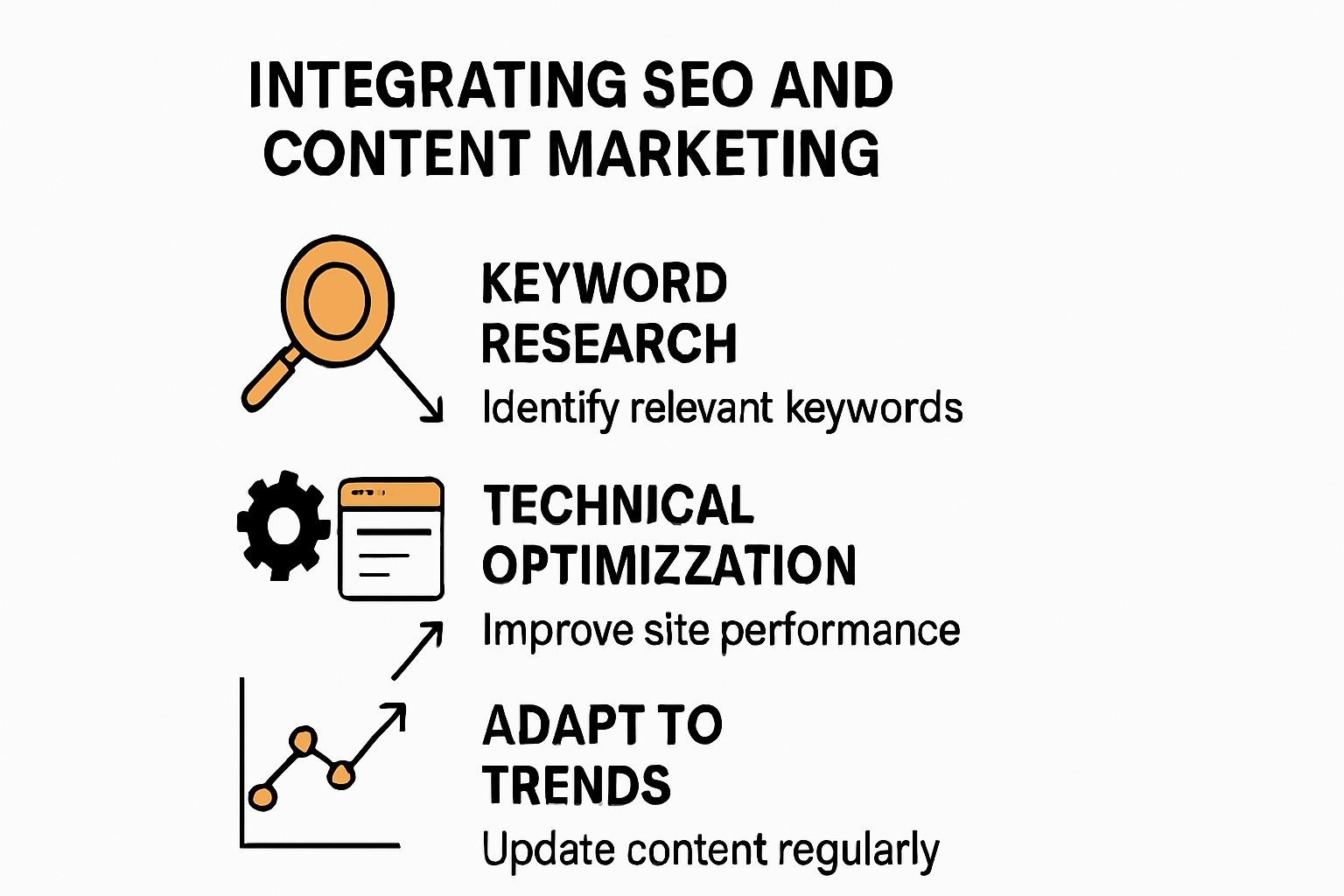 INTEGRATING SEO AND CONTENT MARKETING

KEYWORD RESEARCH
Identify relevant keywords

TECHNICAL OPTIMIZZATION
Improve site performance

ADAPT TO TRENDS
Update content regularly